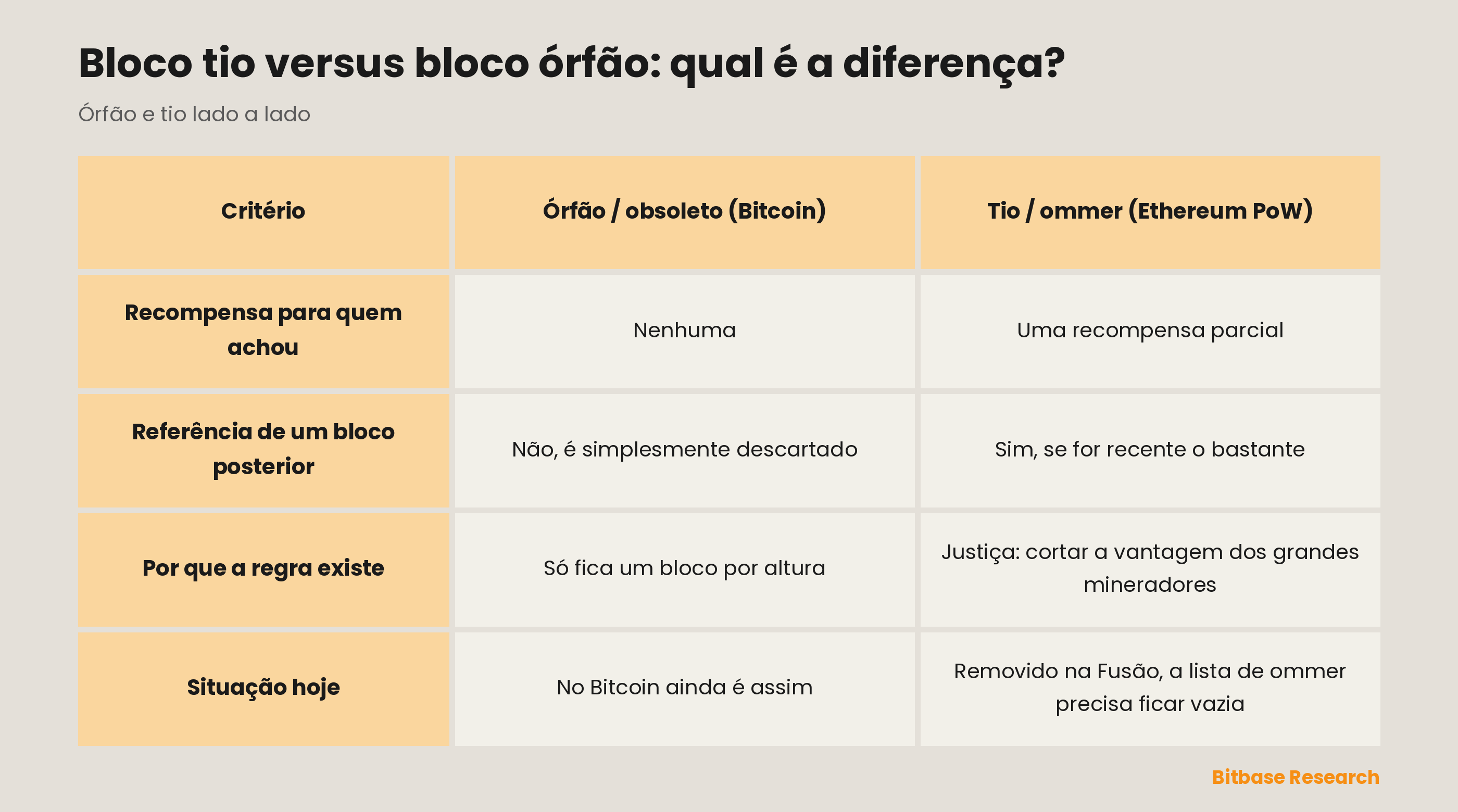 Bloco tio versus bloco órfão: qual é a diferença?

Órfão e tio lado a lado

| Critério | Órfão / obsoleto (Bitcoin) | Tio / ommer (Ethereum PoW) |
|---|---|---|
| Recompensa para quem achou | Nenhuma | Uma recompensa parcial |
| Referência de um bloco posterior | Não, é simplesmente descartado | Sim, se for recente o bastante |
| Por que a regra existe | Só fica um bloco por altura | Justiça: cortar a vantagem dos grandes mineradores |
| Situação hoje | No Bitcoin ainda é assim | Removido na Fusão, a lista de ommer precisa ficar vazia |

Bitbase Research